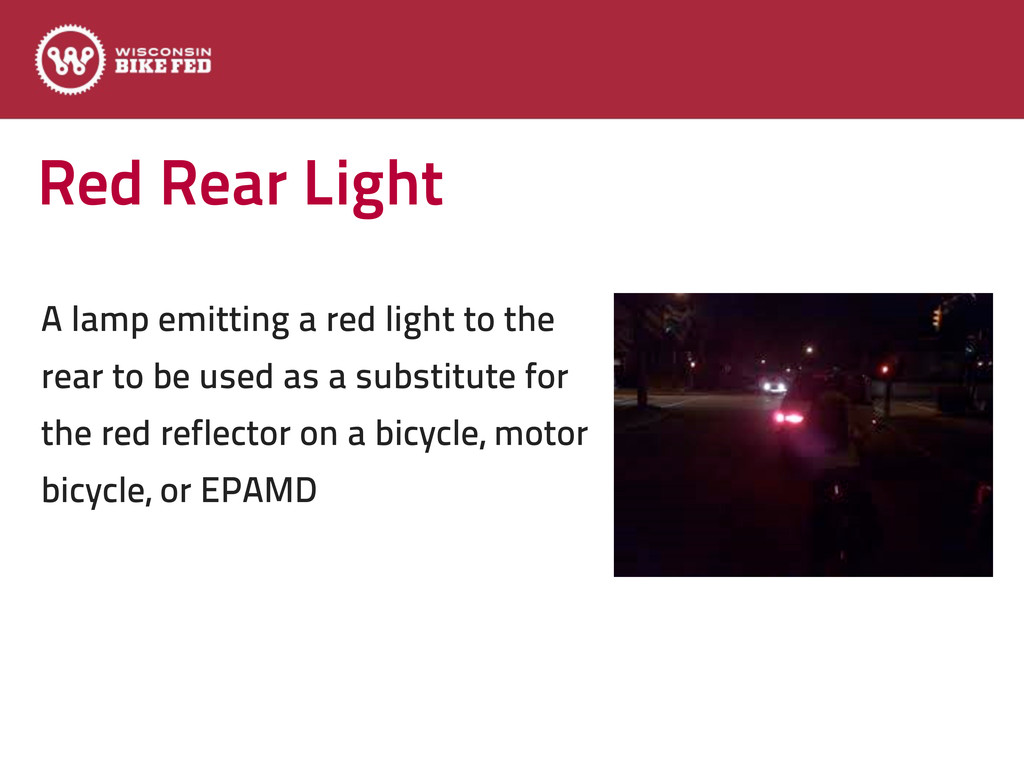 WISCONSIN
BIKE FED

Red Rear Light

A lamp emitting a red light to the rear to be used as a substitute for the red reflector on a bicycle, motor bicycle, or EPAMD